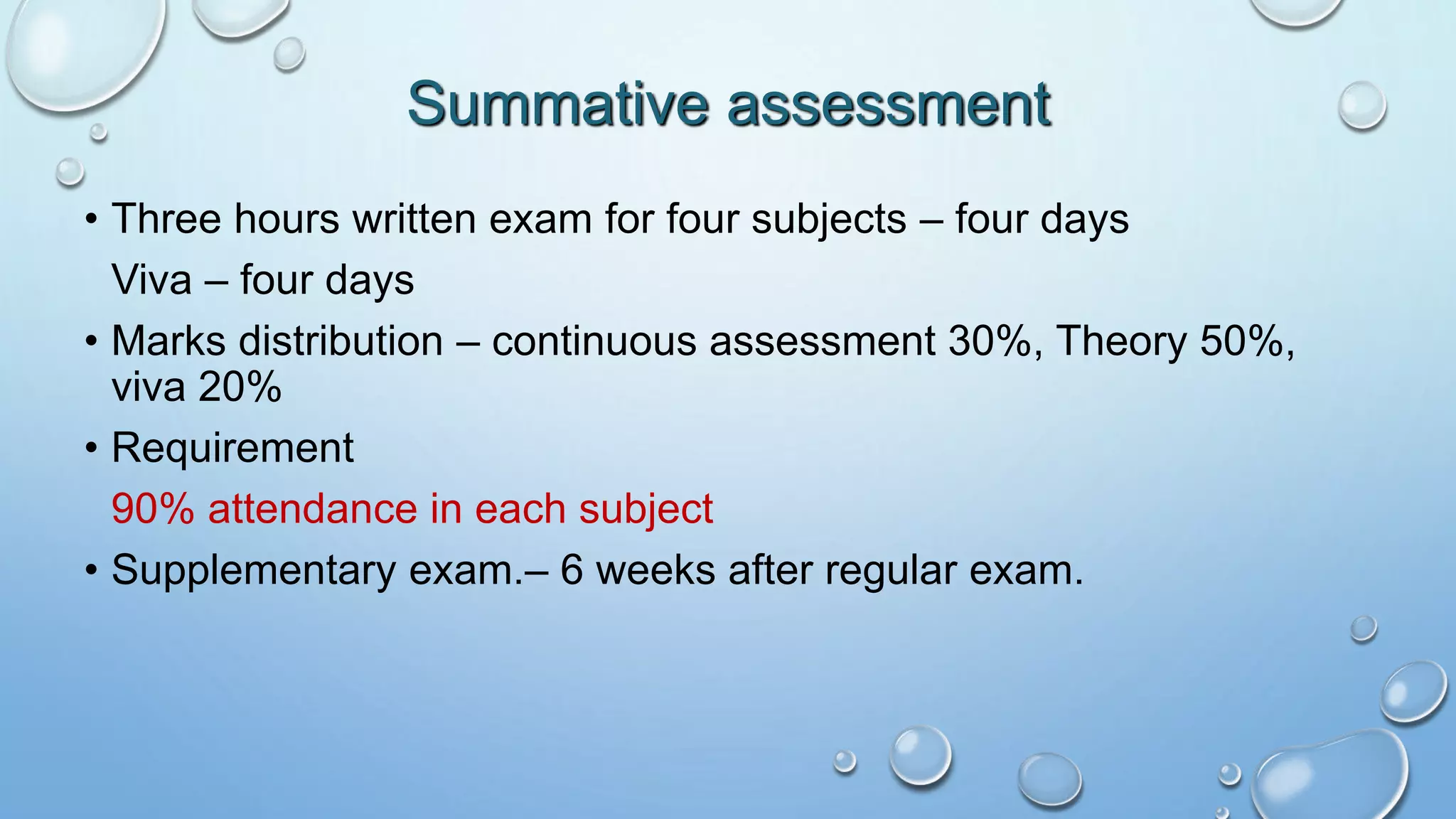 Summative assessment

• Three hours written exam for four subjects – four days

Viva – four days

• Marks distribution – continuous assessment 30%, Theory 50%, viva 20%

• Requirement

90% attendance in each subject

• Supplementary exam.– 6 weeks after regular exam.